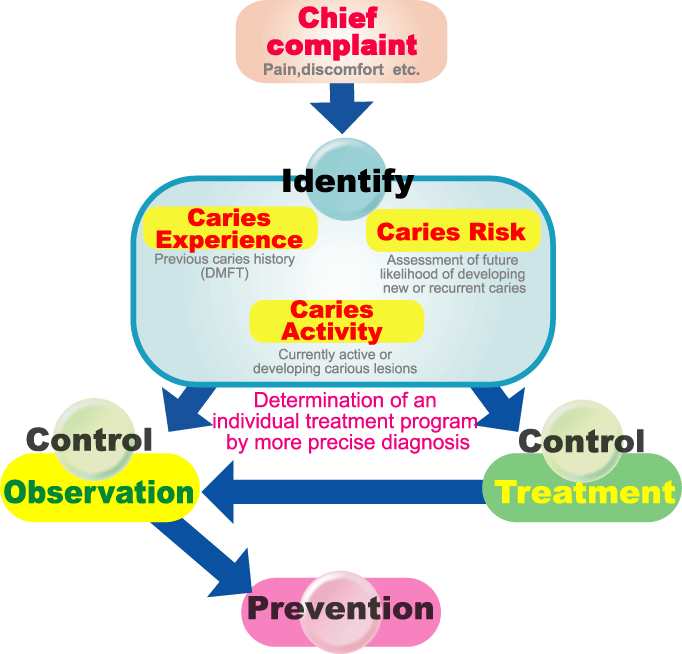 Chief complaint
Pain,discomfort etc.

Identify

Caries Experience
Previous caries history (DMFT)

Caries Risk
Assessment of future likelihood of developing new or recurrent caries

Caries Activity
Currently active or developing carious lesions

Determination of an individual treatment program by more precise diagnosis

Control
Observation

Control
Treatment

Prevention